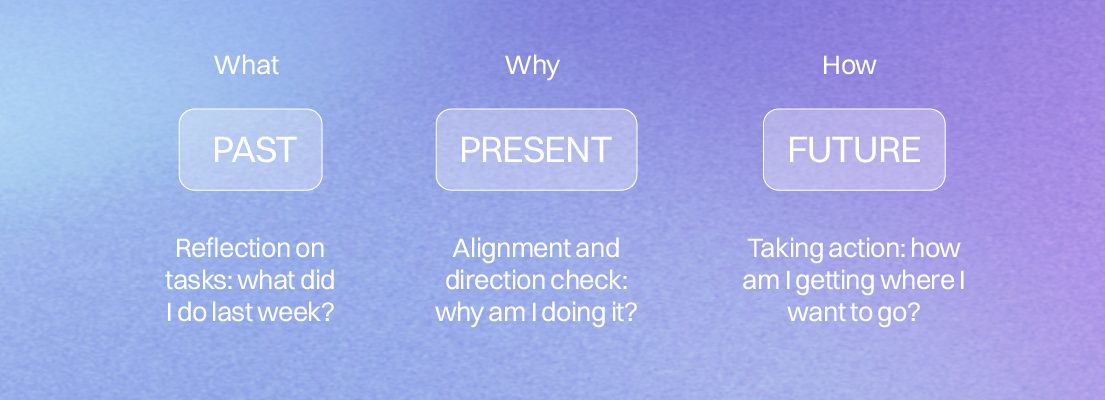 What

PAST

Reflection on tasks: what did I do last week?

Why

PRESENT

Alignment and direction check: why am I doing it?

How

FUTURE

Taking action: how am I getting where I want to go?